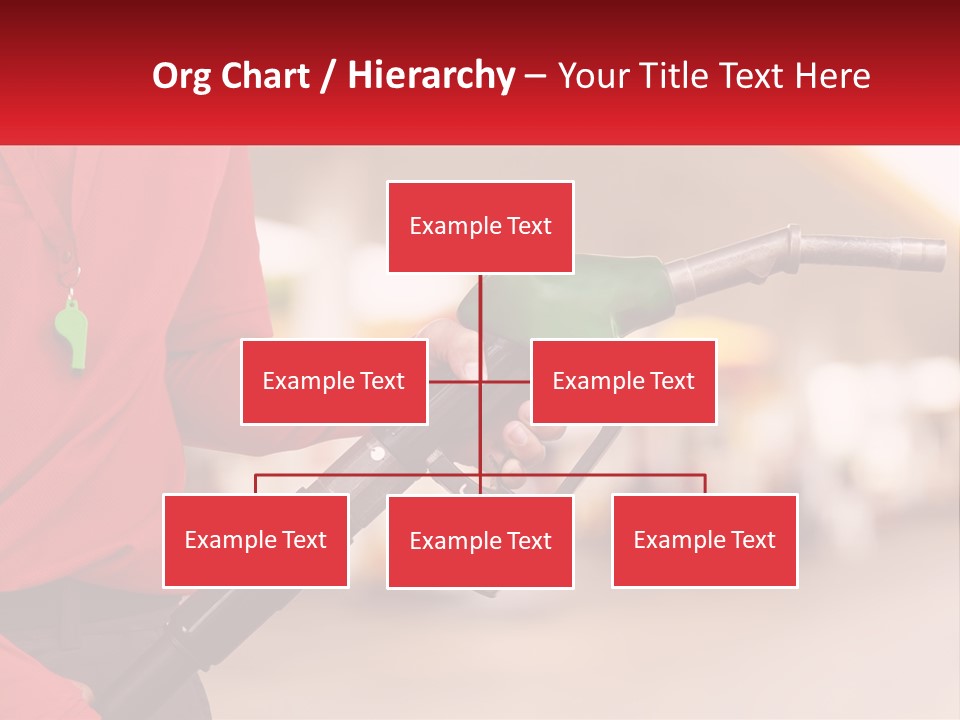 Org Chart / Hierarchy – Your Title Text Here

Example Text

Example Text

Example Text

Example Text

Example Text

Example Text